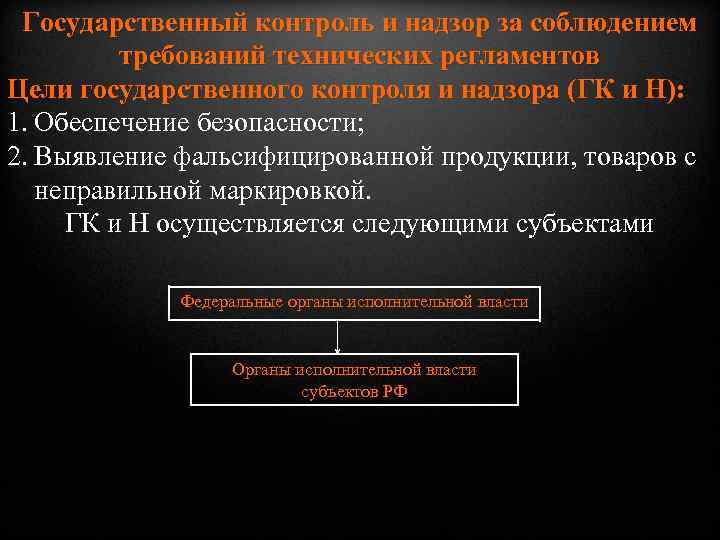 Государственный контроль и надзор за соблюдением требований технических регламентов

Цели государственного контроля и надзора (ГК и Н):

1. Обеспечение безопасности;

2. Выявление фальсифицированной продукции, товаров с неправильной маркировкой.

ГК и Н осуществляется следующими субъектами

Федеральные органы исполнительной власти

Органы исполнительной власти субъектов РФ